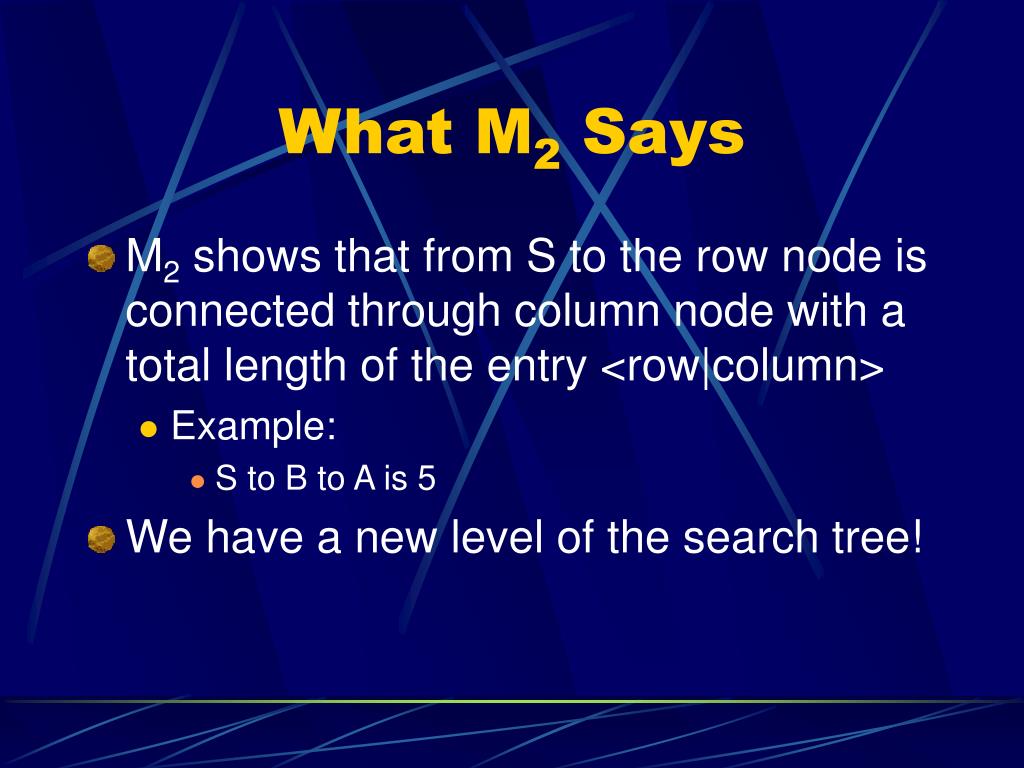 What $M_2$ Says

$M_2$ shows that from S to the row node is connected through column node with a total length of the entry <row|column>

Example:

S to B to A is 5

We have a new level of the search tree!